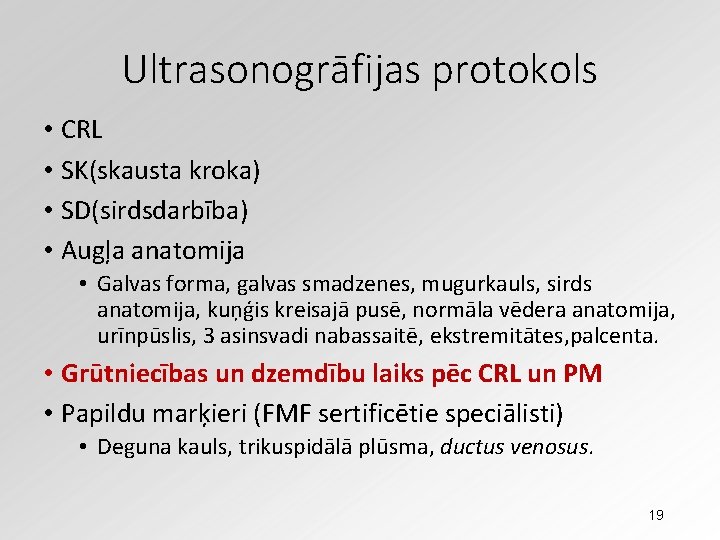 Ultrasonogrāfijas protokols

• CRL
• SK(skausta kroka)
• SD(sirdsdarbība)
• Augļa anatomija
• Galvas forma, galvas smadzenes, mugurkauls, sirds anatomija, kuņģis kreisajā pusē, normāla vēdera anatomija, urīnpūslis, 3 asinsvadi nabassaitē, ekstremitātes,palcenta.
• Grūtniecības un dzemdību laiks pēc CRL un PM
• Papildu marķieri (FMF sertificētie speciālisti)
• Deguna kauls, trikuspidālā plūsma, ductus venosus.

19